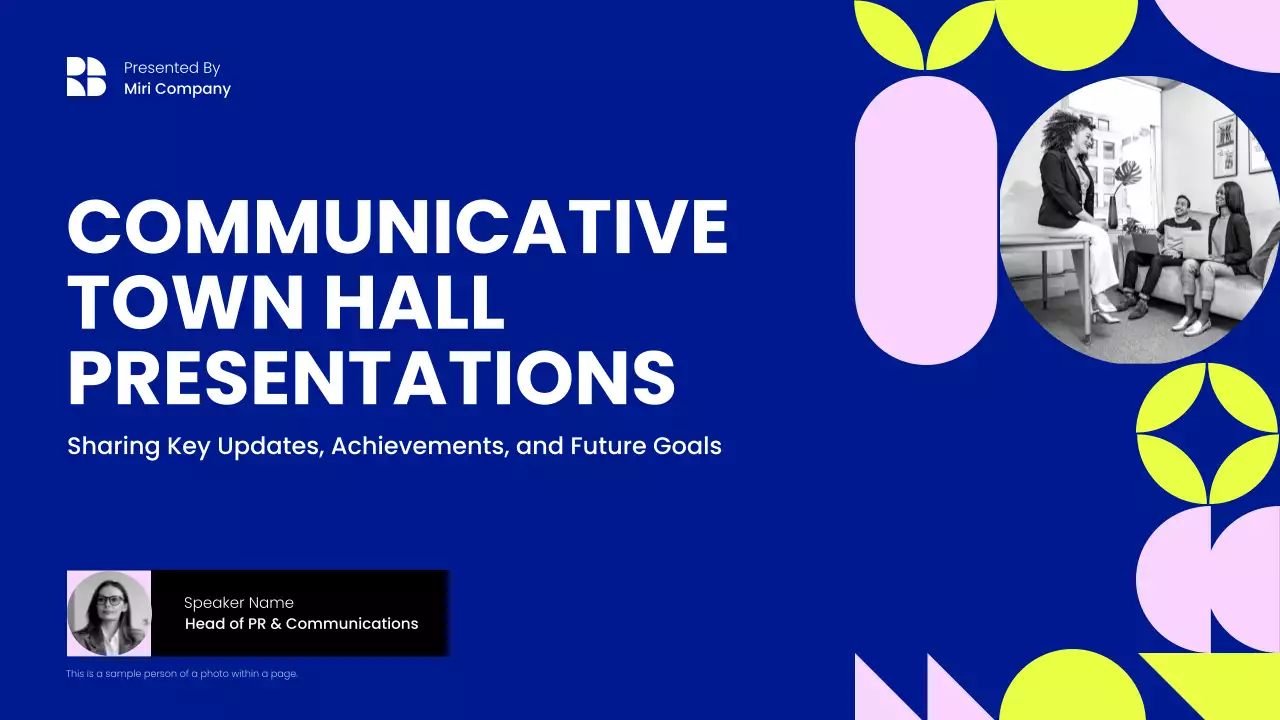 Presented By
Miri Company

COMMUNICATIVE TOWN HALL PRESENTATIONS

Sharing Key Updates, Achievements, and Future Goals

Speaker Name
Head of PR & Communications

This is a sample person of a photo within a page.